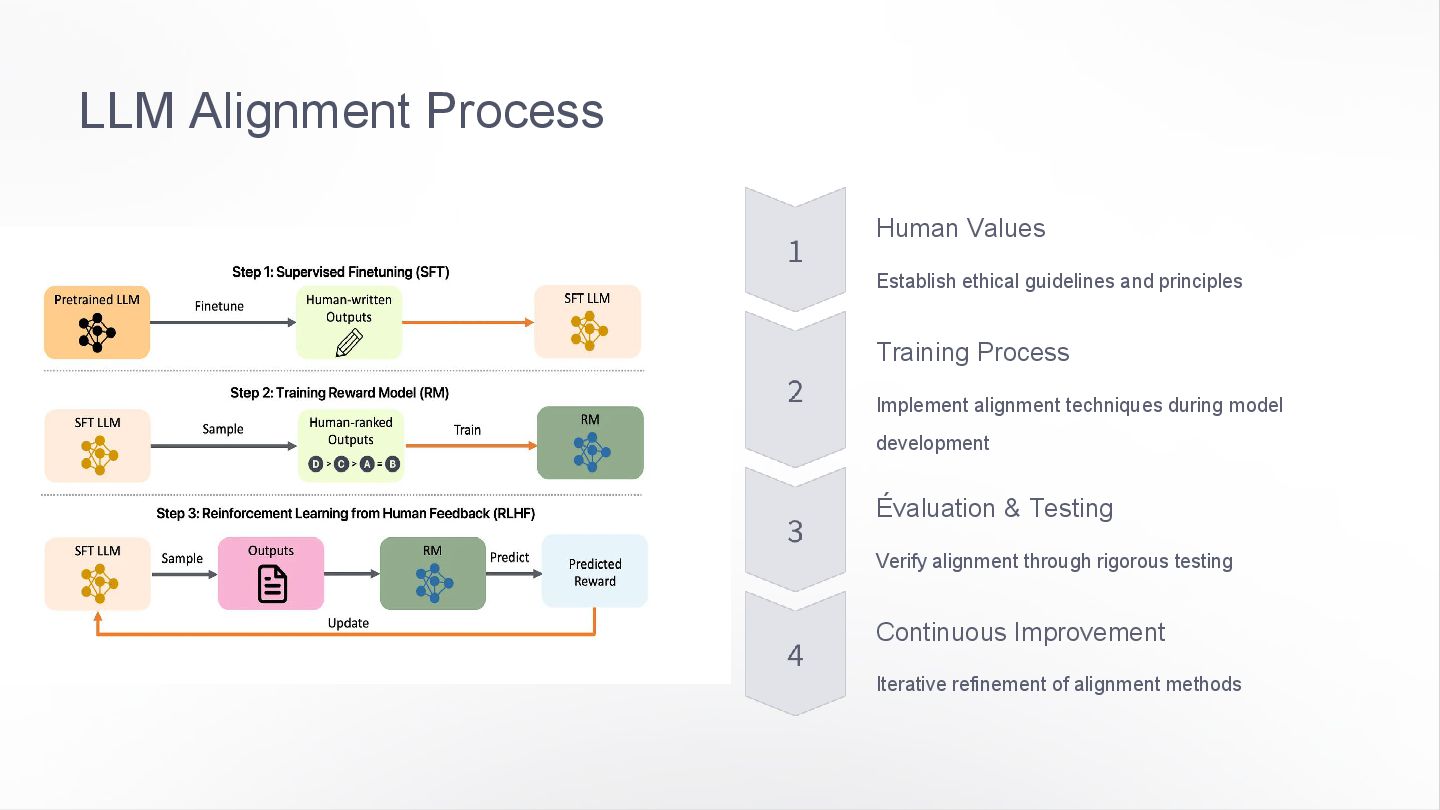 LLM Alignment Process

Step 1: Supervised Finetuning (SFT)

Pretrained LLM

Finetune

Human-written Outputs

SFT LLM

Step 2: Training Reward Model (RM)

SFT LLM

Sample

Human-ranked Outputs

D > C > A = B

Train

RM

Step 3: Reinforcement Learning from Human Feedback (RLHF)

SFT LLM

Sample

Outputs

RM

Predict

Predicted Reward

Update

1

Human Values

Establish ethical guidelines and principles

2

Training Process

Implement alignment techniques during model development

3

Évaluation & Testing

Verify alignment through rigorous testing

4

Continuous Improvement

Iterative refinement of alignment methods